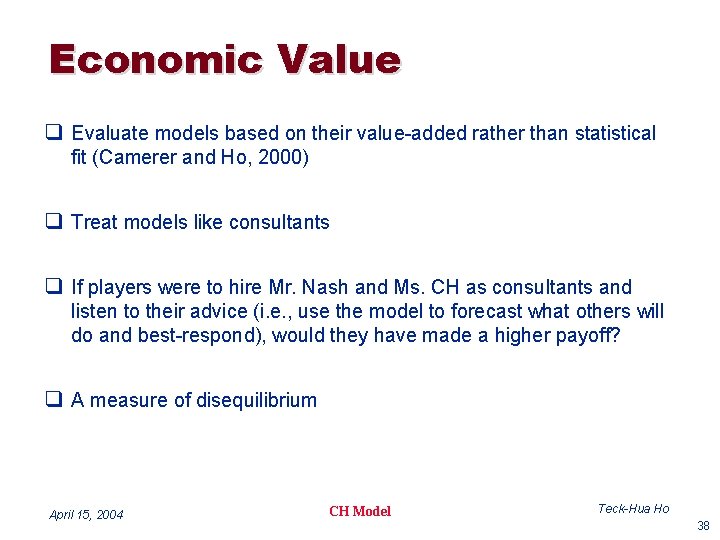 Economic Value

❑ Evaluate models based on their value-added rather than statistical fit (Camerer and Ho, 2000)

❑ Treat models like consultants

❑ If players were to hire Mr. Nash and Ms. CH as consultants and listen to their advice (i.e., use the model to forecast what others will do and best-respond), would they have made a higher payoff?

❑ A measure of disequilibrium

April 15, 2004

CH Model

Teck-Hua Ho

38